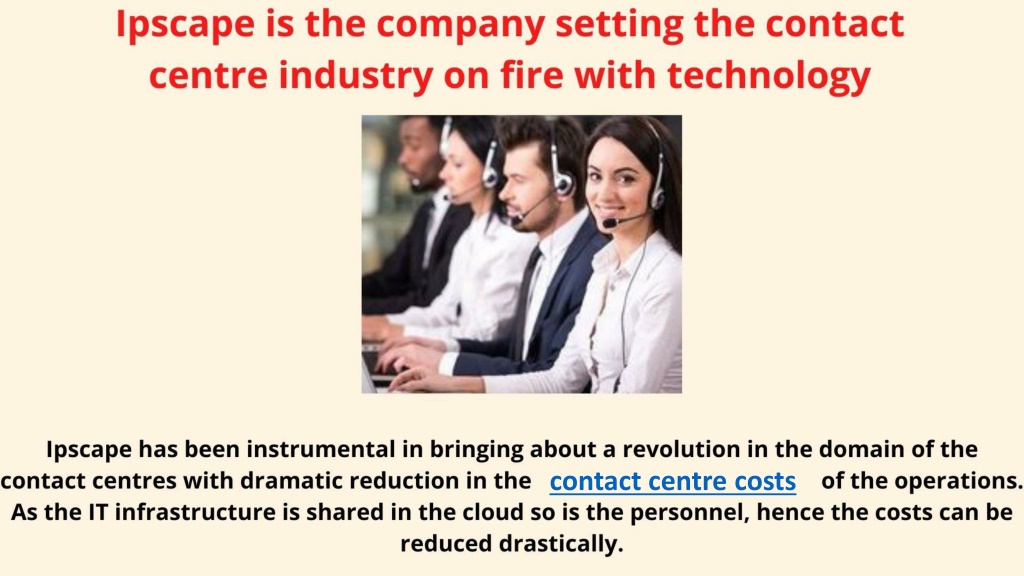 Ipscape is the company setting the contact centre industry on fire with technology

Ipscape has been instrumental in bringing about a revolution in the domain of the contact centres with dramatic reduction in the contact centre costs of the operations. As the IT infrastructure is shared in the cloud so is the personnel, hence the costs can be reduced drastically.